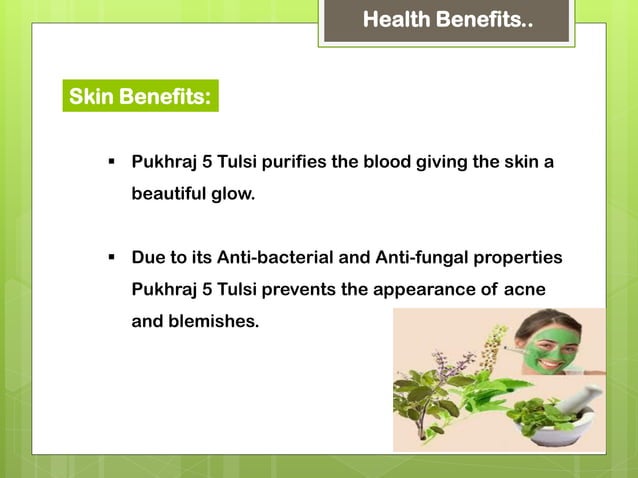 Health Benefits..

Skin Benefits:

▪ Pukhraj 5 Tulsi purifies the blood giving the skin a beautiful glow.

▪ Due to its Anti-bacterial and Anti-fungal properties Pukhraj 5 Tulsi prevents the appearance of acne and blemishes.